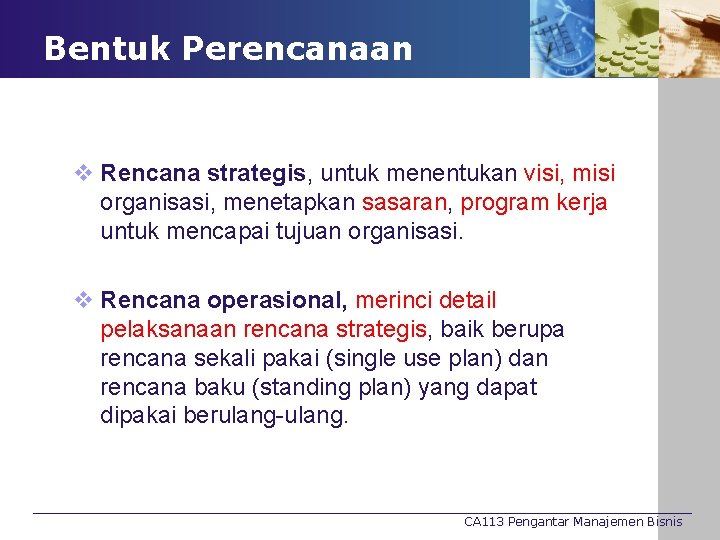 Bentuk Perencanaan

❖ Rencana strategis, untuk menentukan visi, misi organisasi, menetapkan sasaran, program kerja untuk mencapai tujuan organisasi.

❖ Rencana operasional, merinci detail pelaksanaan rencana strategis, baik berupa rencana sekali pakai (single use plan) dan rencana baku (standing plan) yang dapat dipakai berulang-ulang.

CA113 Pengantar Manajemen Bisnis